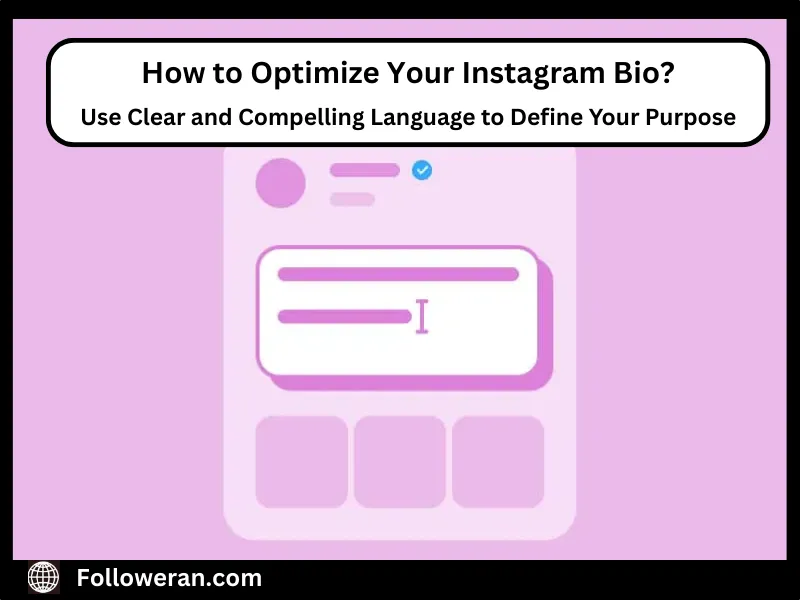 How to Optimize Your Instagram Bio?

Use Clear and Compelling Language to Define Your Purpose

Followeran.com